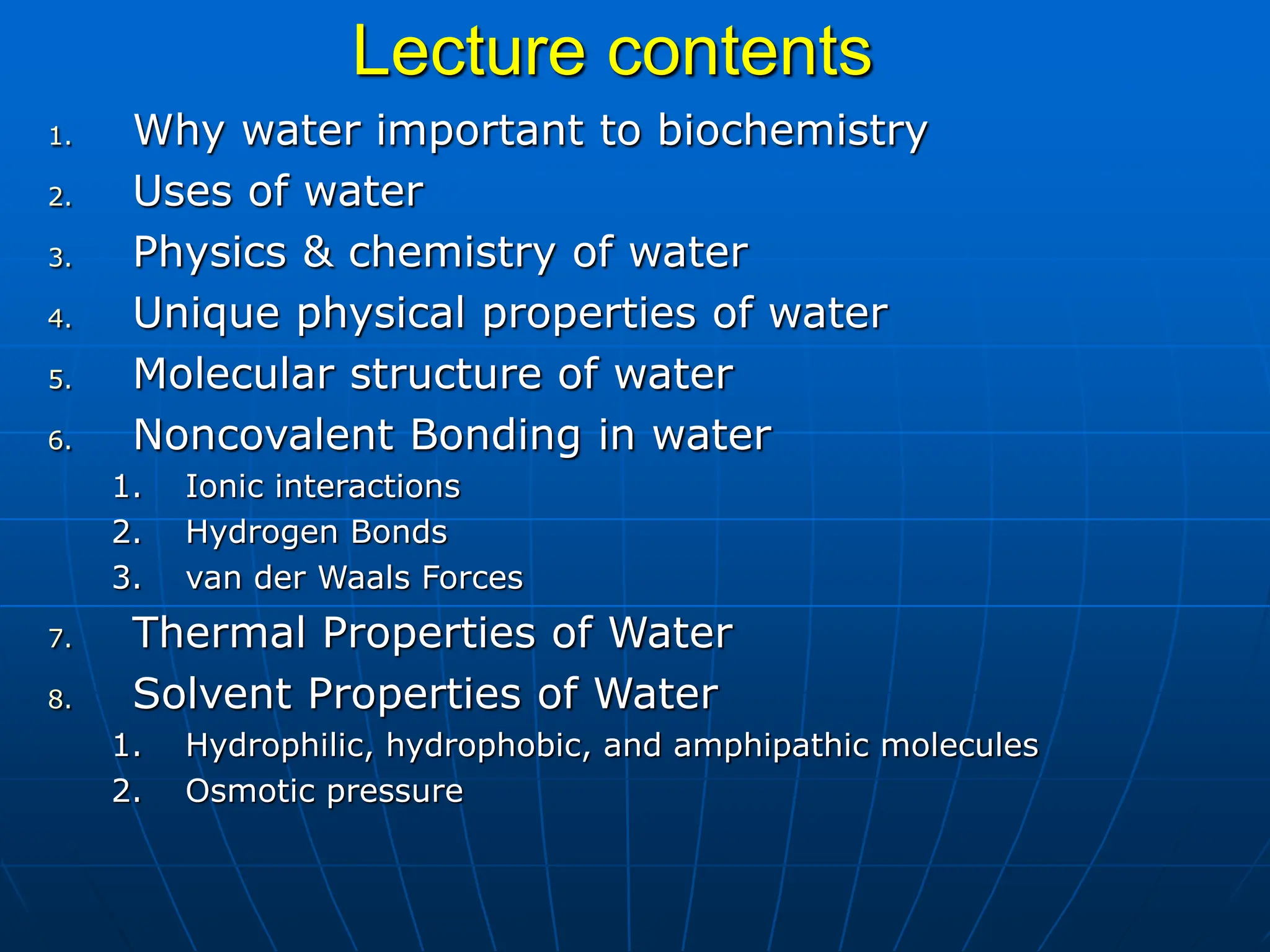 Lecture contents

1. Why water important to biochemistry
2. Uses of water
3. Physics & chemistry of water
4. Unique physical properties of water
5. Molecular structure of water
6. Noncovalent Bonding in water
   1. Ionic interactions
   2. Hydrogen Bonds
   3. van der Waals Forces
7. Thermal Properties of Water
8. Solvent Properties of Water
   1. Hydrophilic, hydrophobic, and amphipathic molecules
   2. Osmotic pressure